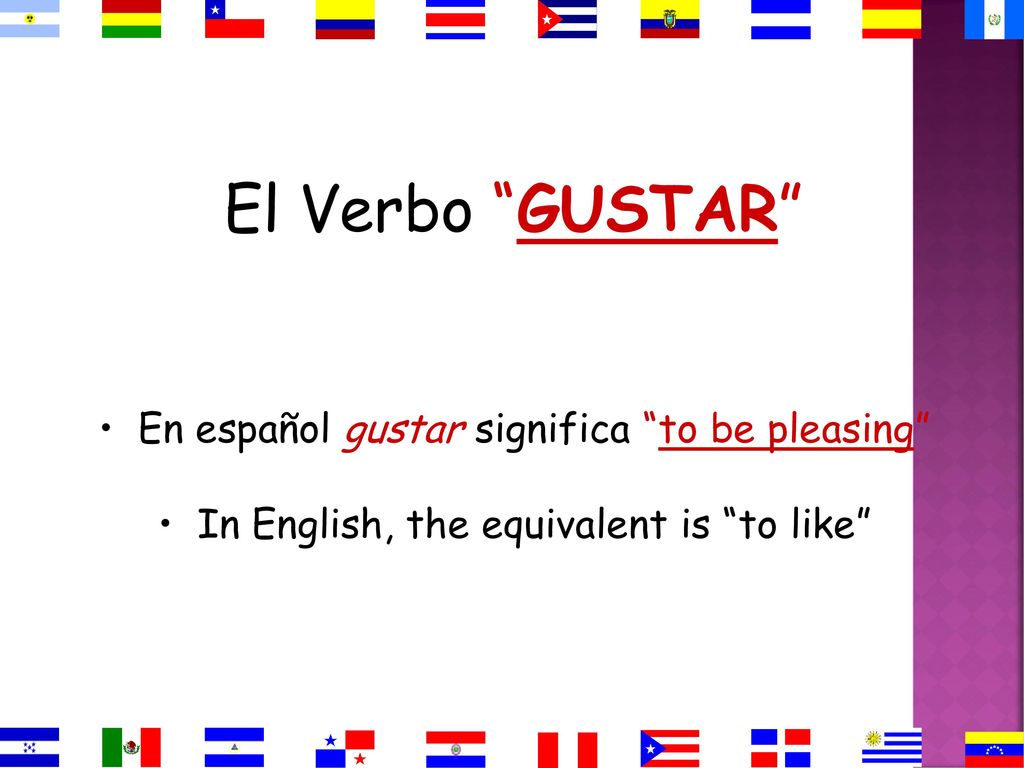 El Verbo “GUSTAR”

• En español gustar significa “to be pleasing”

• In English, the equivalent is “to like”